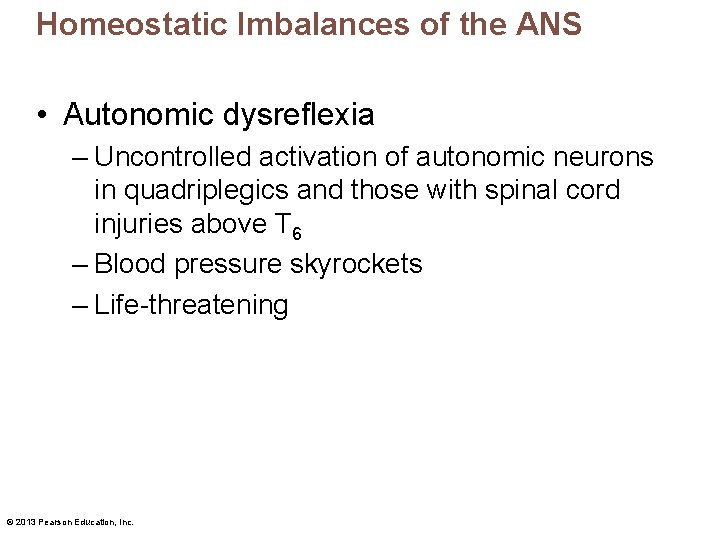 Homeostatic Imbalances of the ANS

• Autonomic dysreflexia
– Uncontrolled activation of autonomic neurons in quadriplegics and those with spinal cord injuries above $T_6$
– Blood pressure skyrockets
– Life-threatening

© 2013 Pearson Education, Inc.